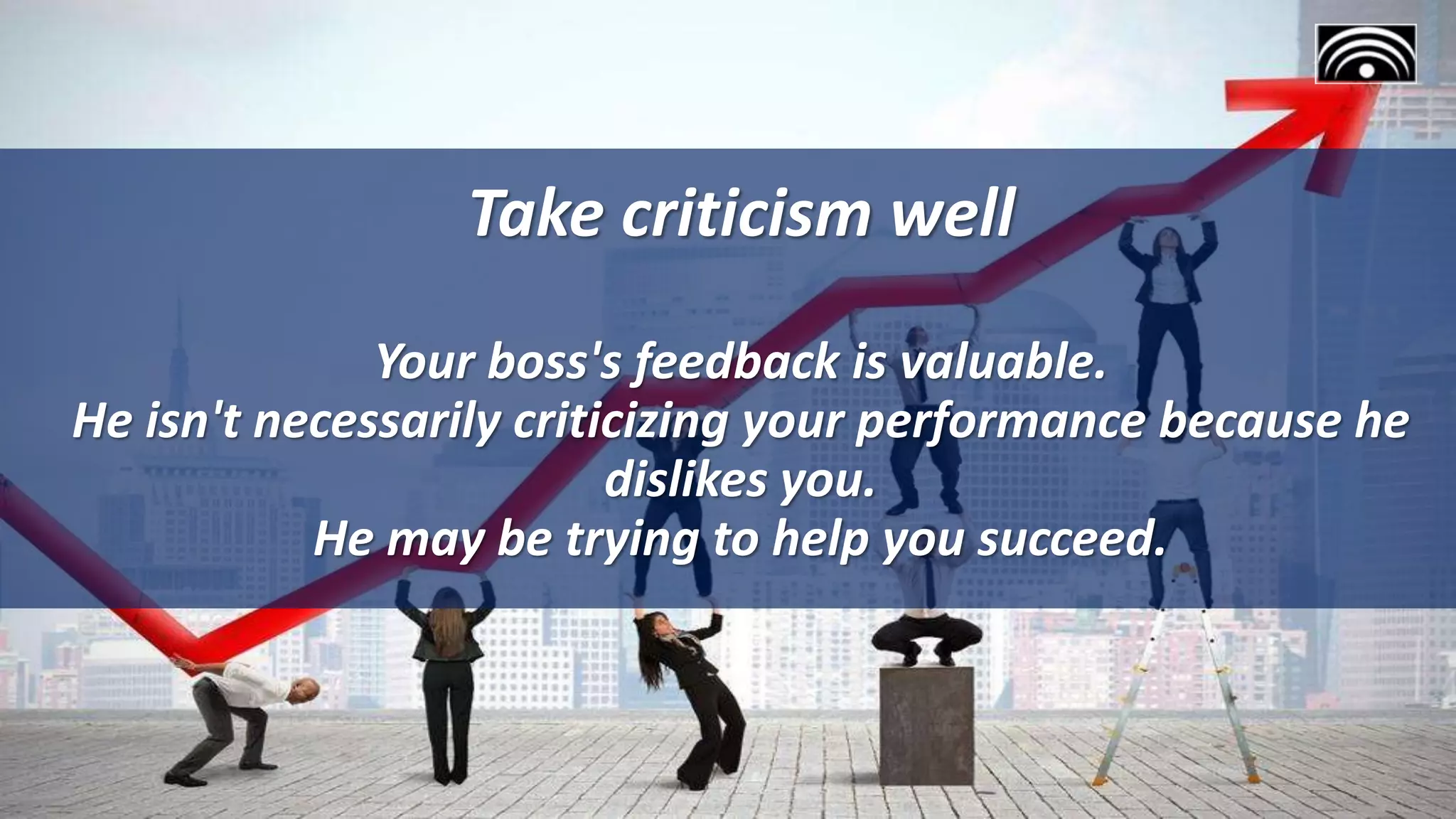 Take criticism well

Your boss's feedback is valuable.
He isn't necessarily criticizing your performance because he dislikes you.
He may be trying to help you succeed.